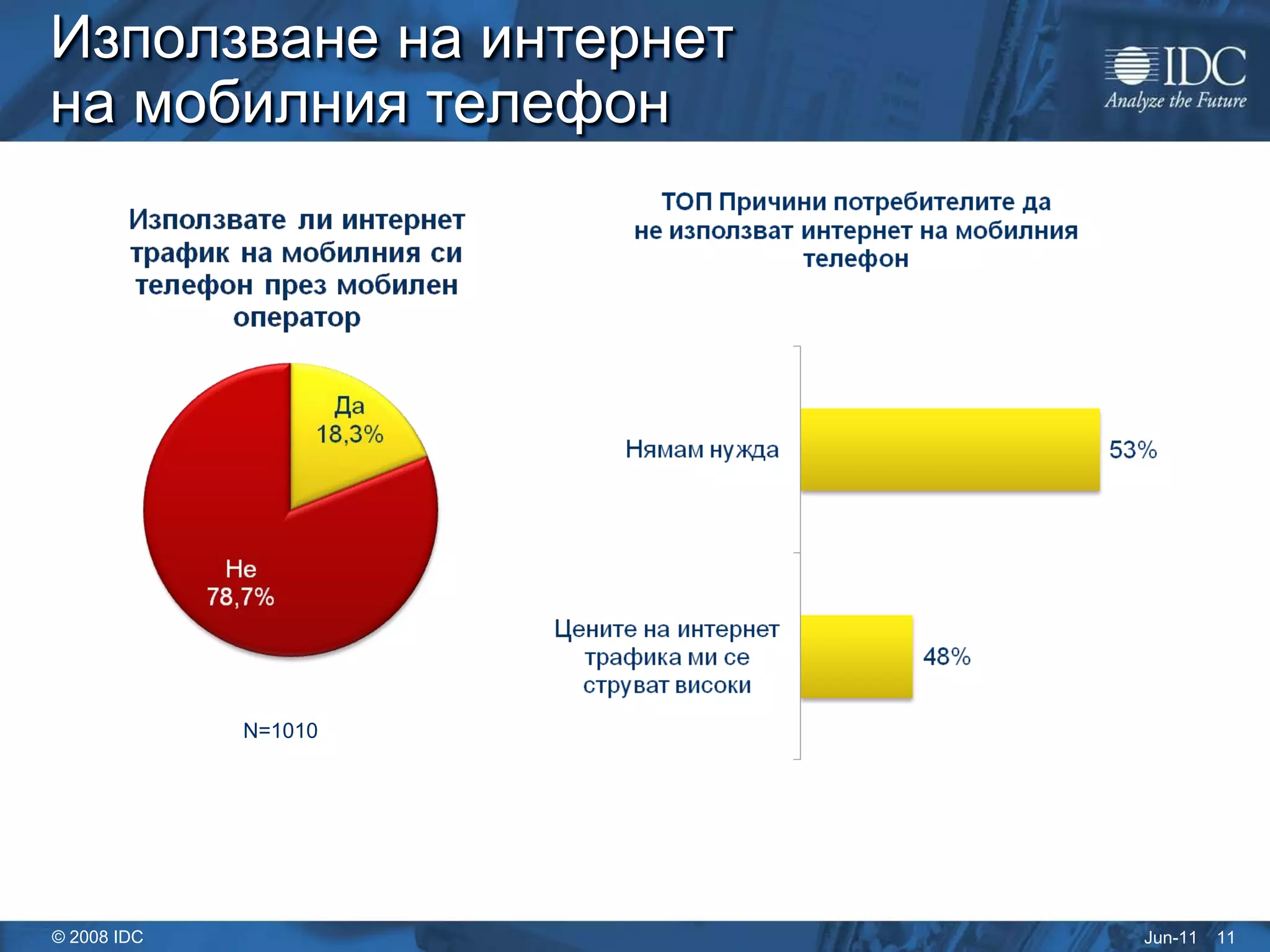 Използване на интернет на мобилния телефон

IDC
Analyze the Future

Използвате ли интернет трафик на мобилния си телефон през мобилен оператор

Да
18,3%

Не
78,7%

N=1010

ТОП Причини потребителите да не използват интернет на мобилния телефон

Нямам нужда
53%

Цените на интернет трафика ми се струват високи
48%

© 2008 IDC

Jun-11 11